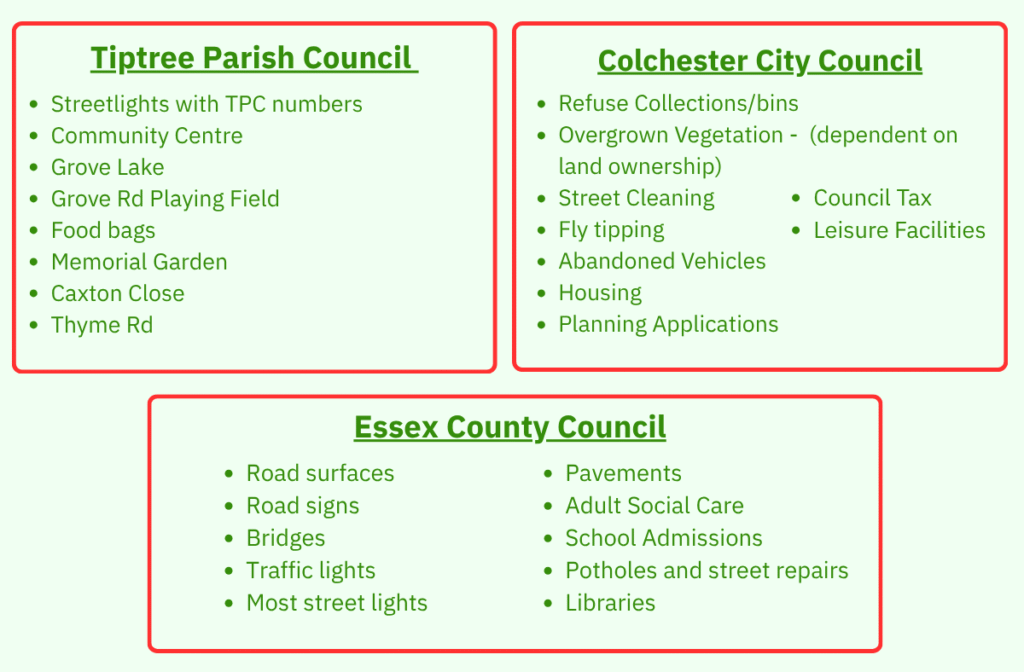 Tiptree Parish Council

- Streetlights with TPC numbers
- Community Centre
- Grove Lake
- Grove Rd Playing Field
- Food bags
- Memorial Garden
- Caxton Close
- Thyme Rd

Colchester City Council

- Refuse Collections/bins
- Overgrown Vegetation - (dependent on land ownership)
- Street Cleaning
- Fly tipping
- Abandoned Vehicles
- Housing
- Planning Applications

- Council Tax
- Leisure Facilities

Essex County Council

- Road surfaces
- Road signs
- Bridges
- Traffic lights
- Most street lights

- Pavements
- Adult Social Care
- School Admissions
- Potholes and street repairs
- Libraries